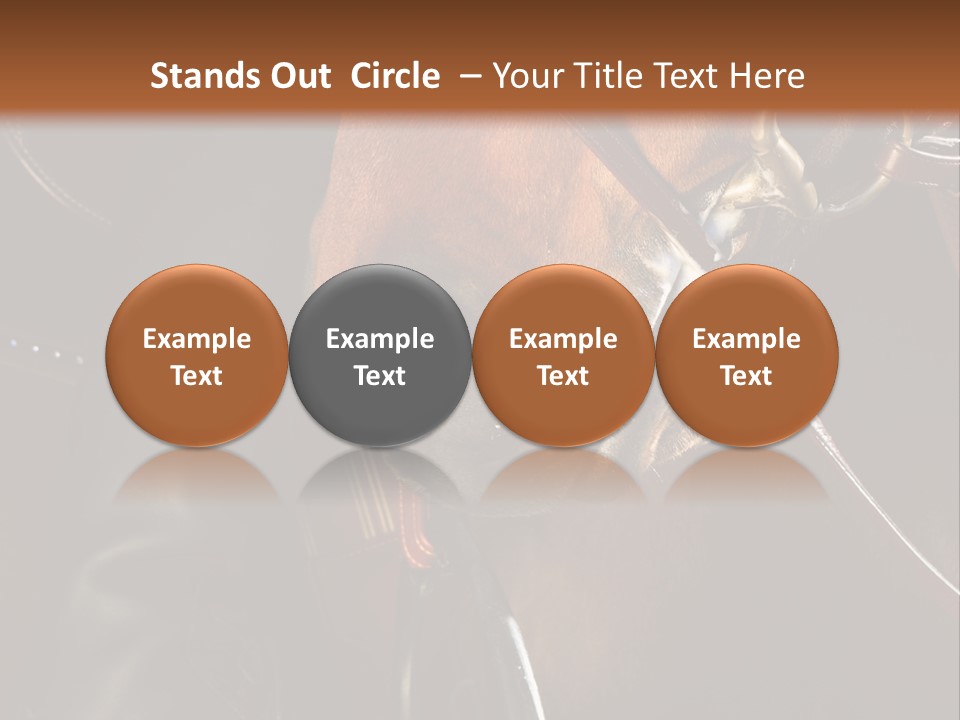 Stands Out Circle – Your Title Text Here

Example Text

Example Text

Example Text

Example Text